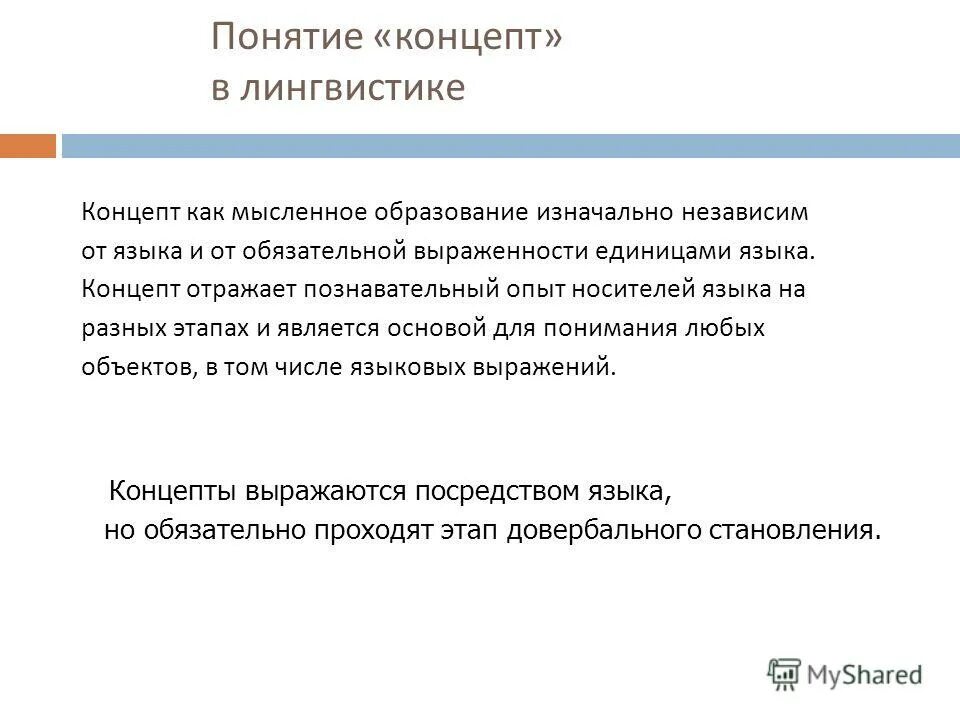 Понятие «концепт» в лингвистике

Концепт как мысленное образование изначально независим от языка и от обязательной выраженности единицами языка. Концепт отражает познавательный опыт носителей языка на разных этапах и является основой для понимания любых объектов, в том числе языковых выражений.

Концепты выражаются посредством языка, но обязательно проходят этап довербального становления.

MyShared